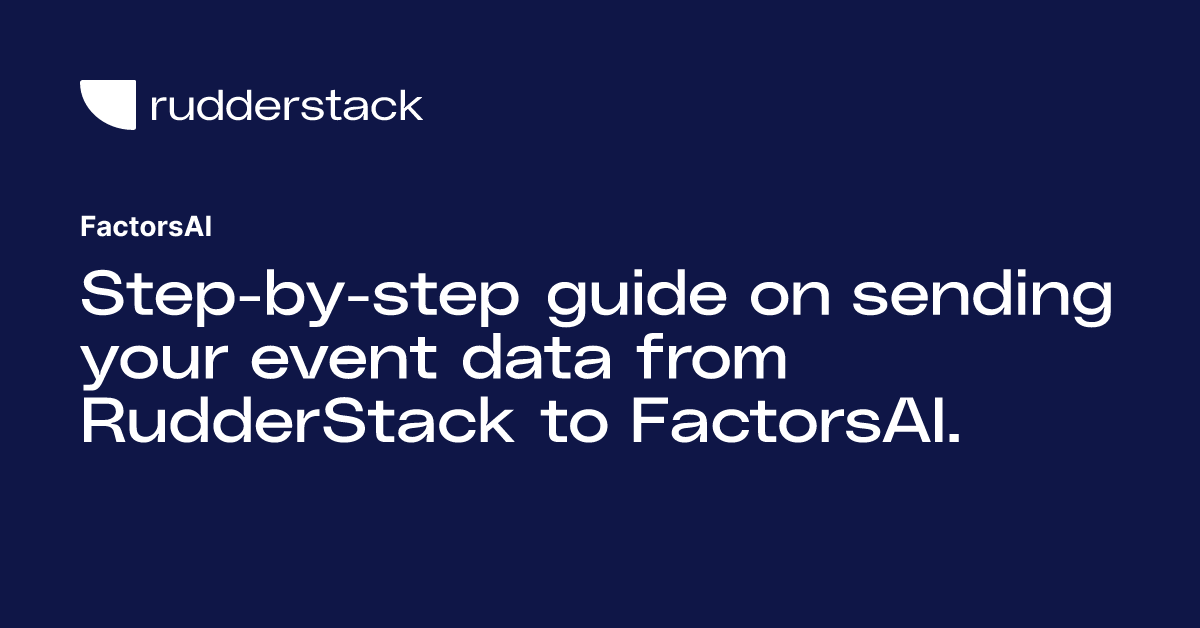 rudderstack

FactorsAI

Step-by-step guide on sending your event data from RudderStack to FactorsAI.